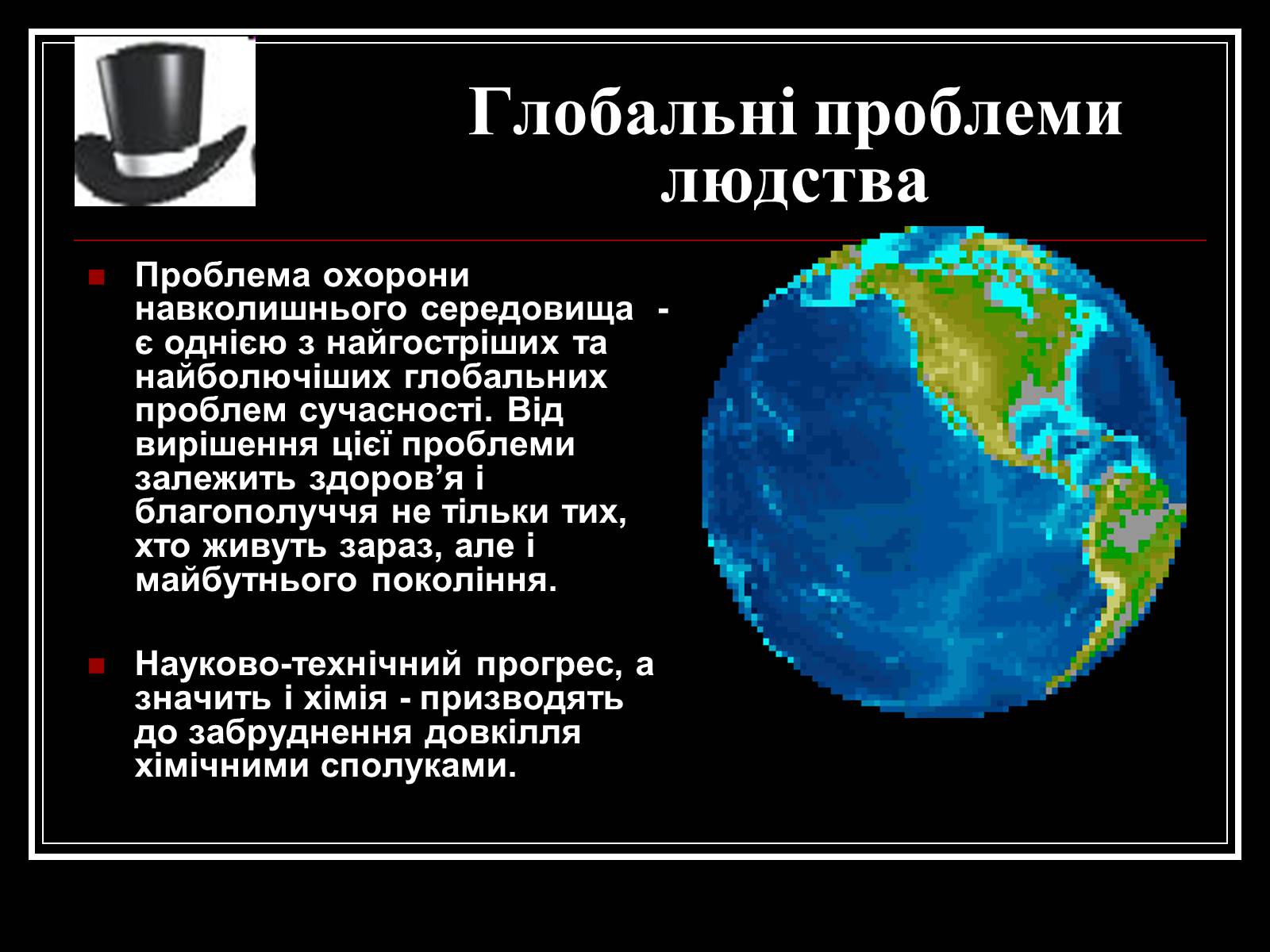 Глобальні проблеми людства

Проблема охорони навколишнього середовища - є однією з найгостріших та найболючіших глобальних проблем сучасності. Від вирішення цієї проблеми залежить здоров’я і благополуччя не тільки тих, хто живуть зараз, але і майбутнього покоління.

Науково-технічний прогрес, а значить і хімія - призводять до забруднення довкілля хімічними сполуками.